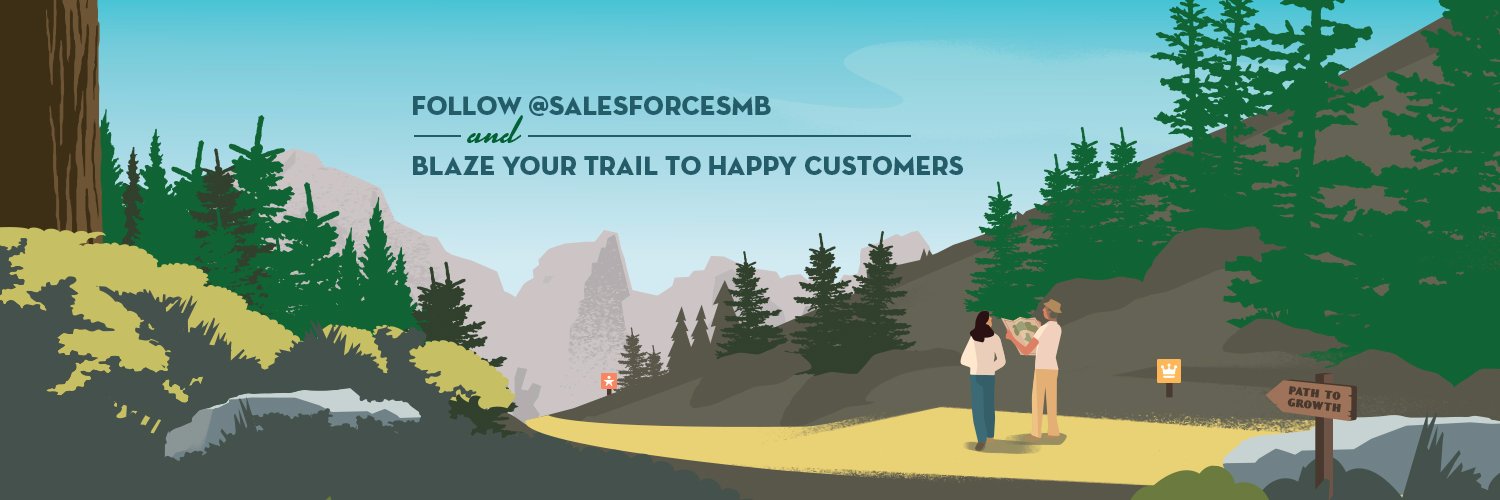 FOLLOW @SALESFORCESMB
and
BLAZE YOUR TRAIL TO HAPPY CUSTOMERS

PATH TO GROWTH